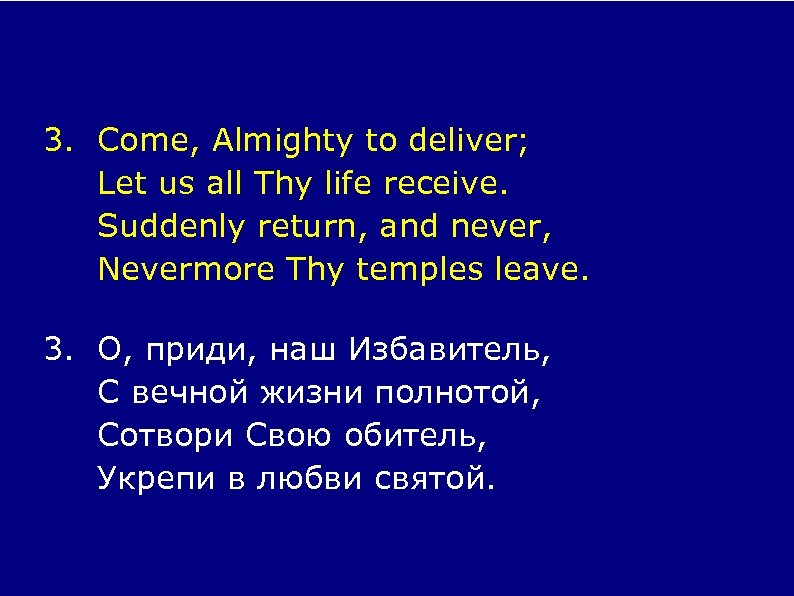 3. Come, Almighty to deliver;
Let us all Thy life receive.
Suddenly return, and never,
Nevermore Thy temples leave.

3. О, приди, наш Избавитель,
С вечной жизни полнотой,
Сотвори Свою обитель,
Укрепи в любви святой.